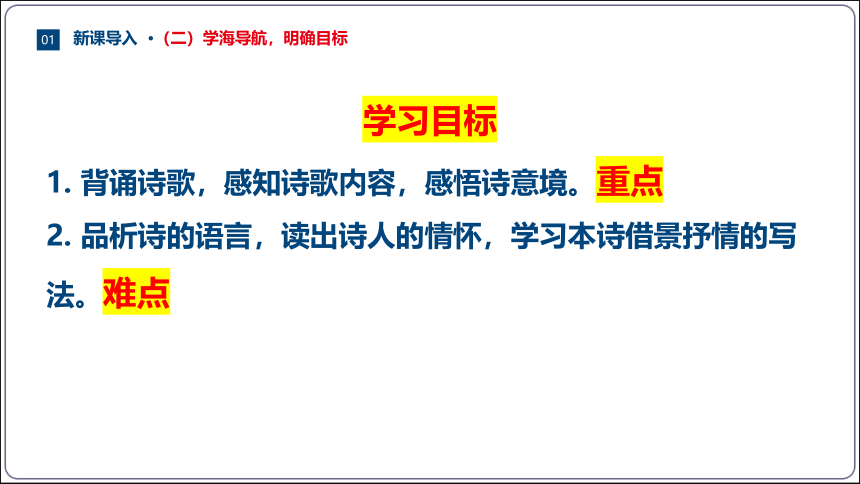 01 新课导入 ·（二）学海导航，明确目标

学习目标

1. 背诵诗歌，感知诗歌内容，感悟诗意境。重点

2. 品析诗的语言，读出诗人的情怀，学习本诗借景抒情的写法。难点